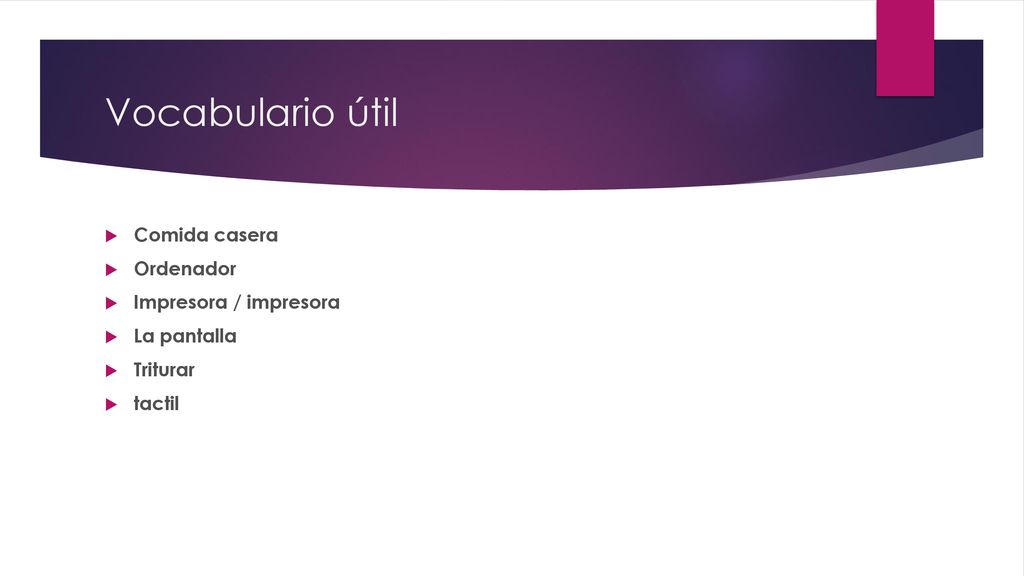 Vocabulario útil

Comida casera
Ordenador
Impresora / impresora
La pantalla
Triturar
tactil